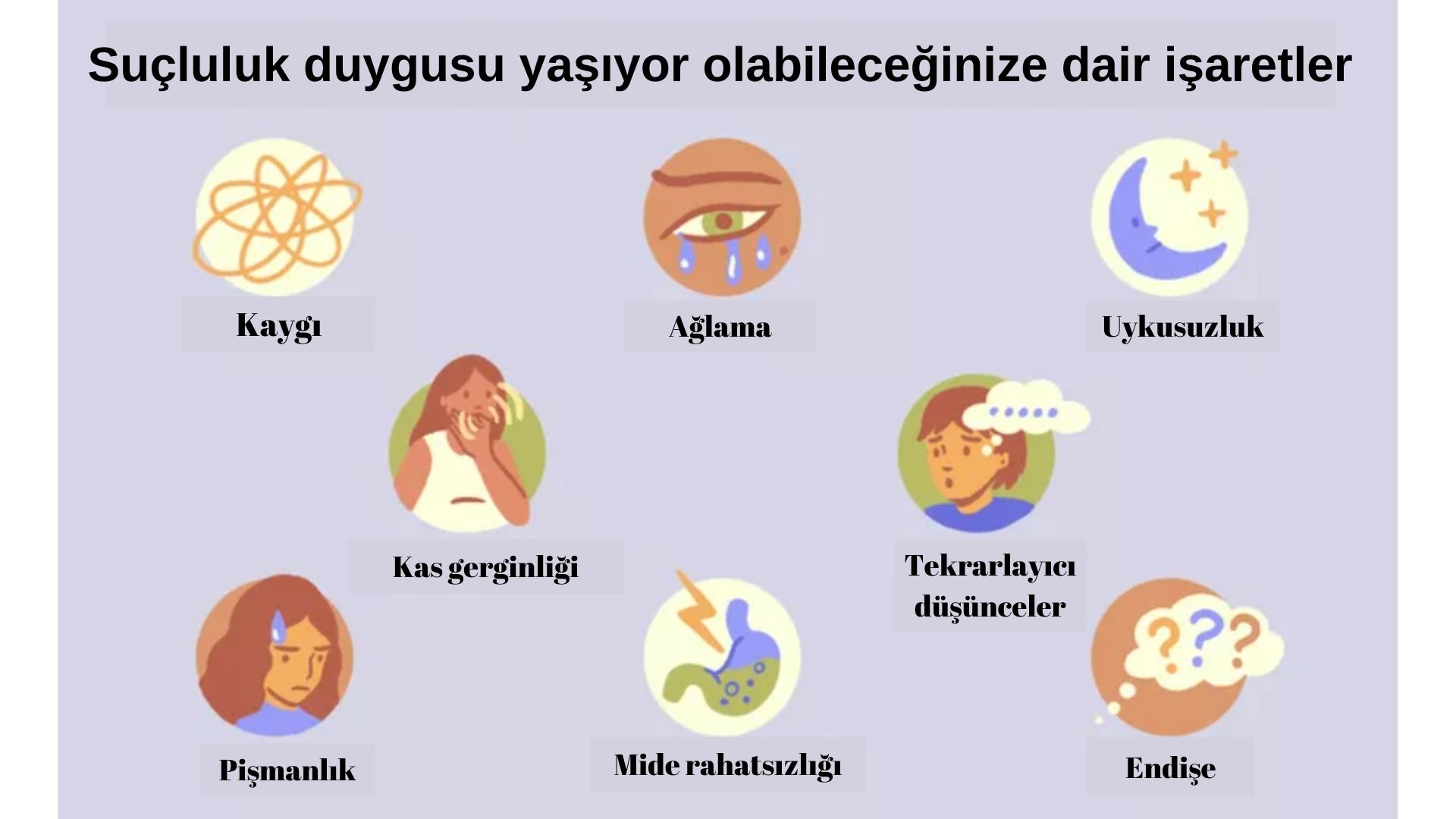 Suçluluk duygusu yaşıyor olabileceğinize dair işaretler

Kaygı

Ağlama

Uykusuzluk

Kas gerginliği

Tekrarlayıcı düşünceler

Pişmanlık

Mide rahatsızlığı

Endişe